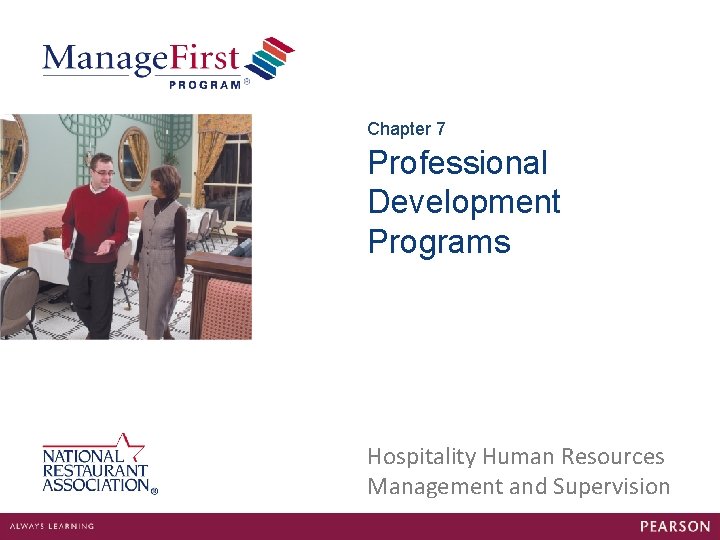 ManageFirst PROGRAM®

Chapter 7

Professional Development Programs

NATIONAL RESTAURANT ASSOCIATION®

Hospitality Human Resources Management and Supervision

ALWAYS LEARNING

PEARSON